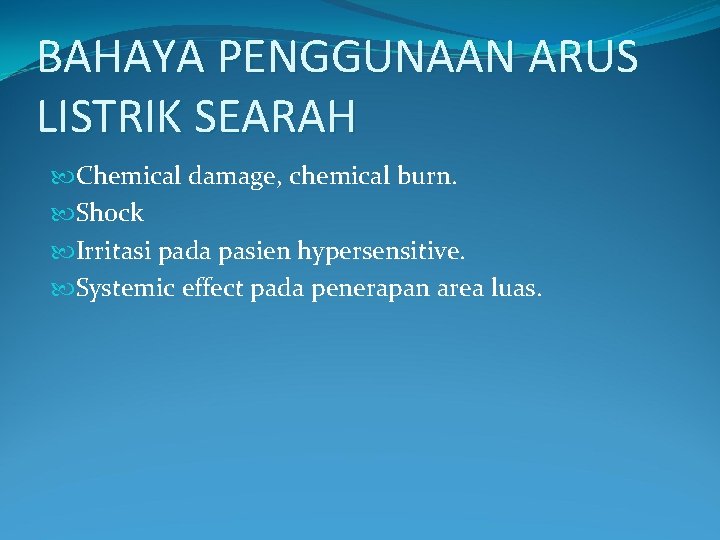 BAHAYA PENGGUNAAN ARUS LISTRIK SEARAH

Chemical damage, chemical burn.
Shock
Irritasi pada pasien hypersensitive.
Systemic effect pada penerapan area luas.